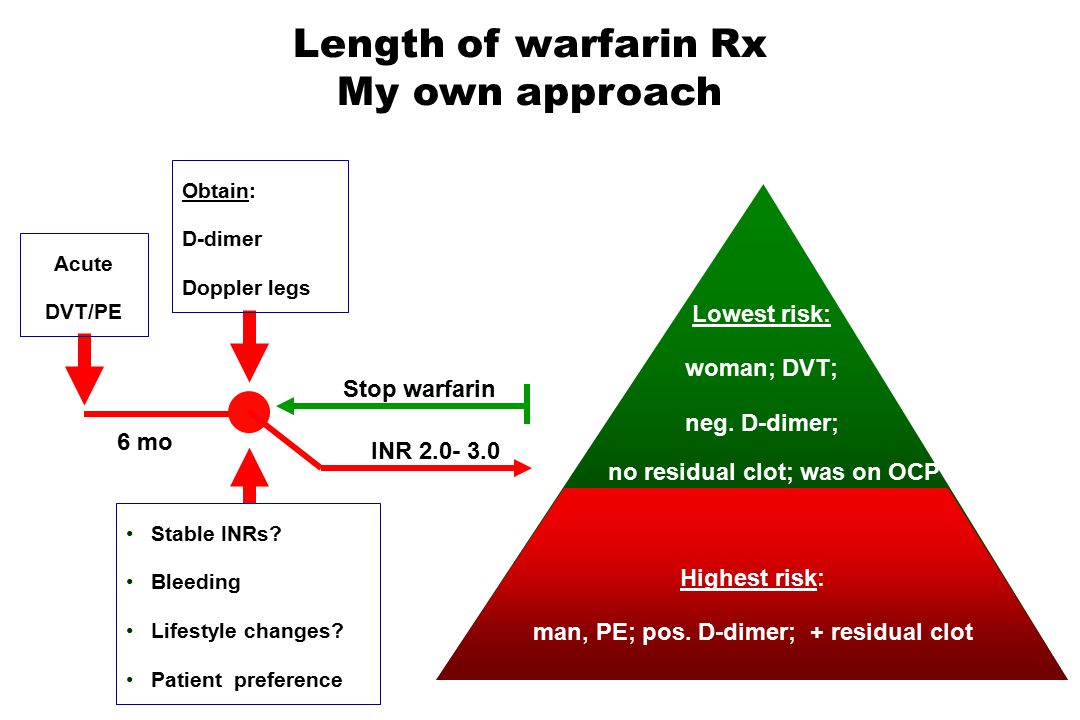 Length of warfarin Rx
My own approach

Acute

DVT/PE

Obtain:

D-dimer

Doppler legs

6 mo

Stop warfarin

INR 2.0- 3.0

• Stable INRs?
• Bleeding
• Lifestyle changes?
• Patient preference

Lowest risk:

woman; DVT;

neg. D-dimer;

no residual clot; was on OCP

Highest risk:

man, PE; pos. D-dimer; + residual clot